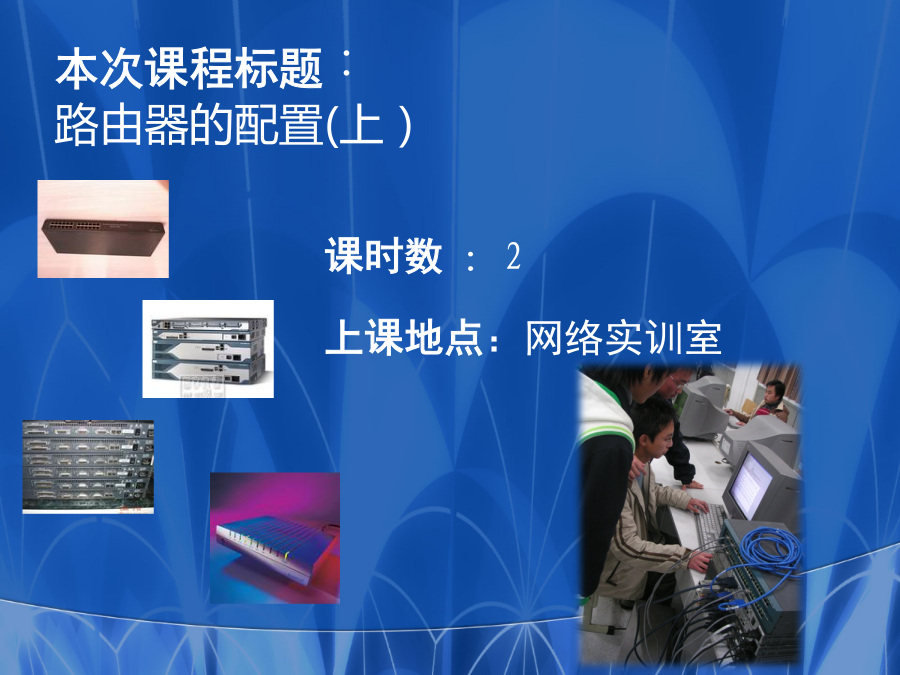 本次课程标题：
路由器的配置(上 )

课时数 ： 2

上课地点：网络实训室